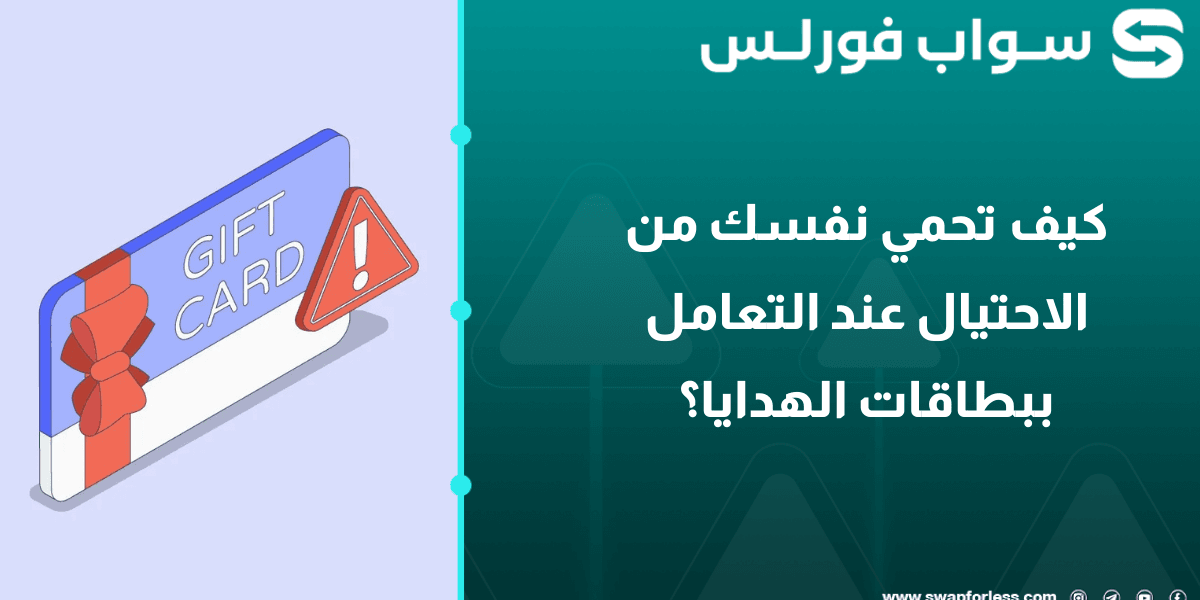 سواب فورلس

كيف تحمي نفسك من الاحتيال عند التعامل ببطاقات الهدايا؟

GIFT CARD

www.swapforless.com